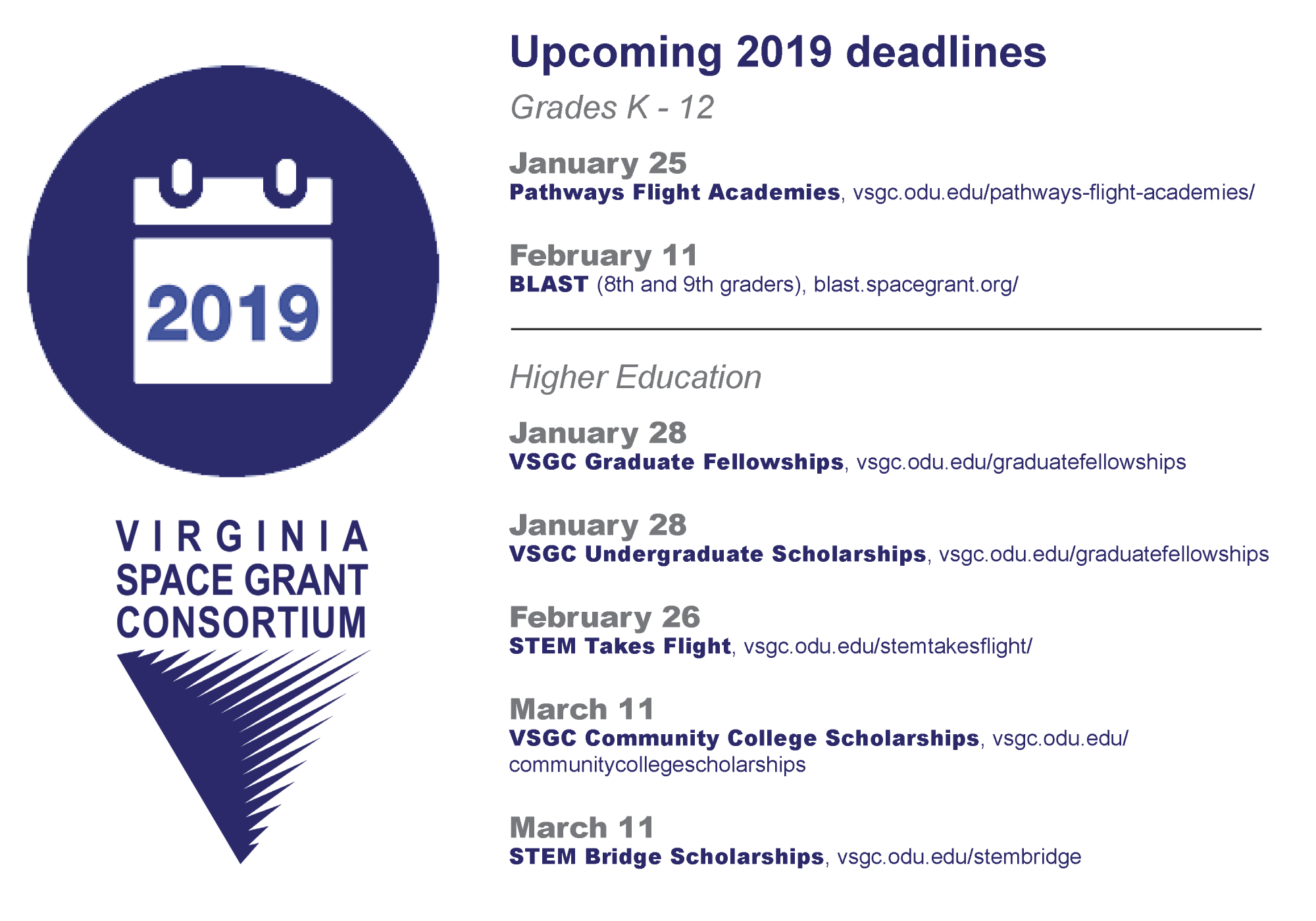 2019

VIRGINIA
SPACE GRANT
CONSORTIUM

Upcoming 2019 deadlines

Grades K - 12

January 25
Pathways Flight Academies, vsgc.odu.edu/pathways-flight-academies/

February 11
BLAST (8th and 9th graders), blast.spacegrant.org/

Higher Education

January 28
VSGC Graduate Fellowships, vsgc.odu.edu/graduatefellowships

January 28
VSGC Undergraduate Scholarships, vsgc.odu.edu/graduatefellowships

February 26
STEM Takes Flight, vsgc.odu.edu/stemtakesflight/

March 11
VSGC Community College Scholarships, vsgc.odu.edu/communitycollegescholarships

March 11
STEM Bridge Scholarships, vsgc.odu.edu/stembridge